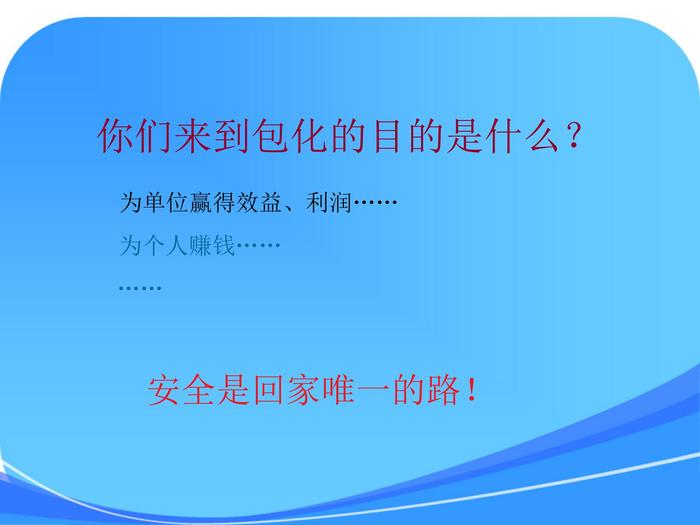 你们来到包化的目的是什么？

为单位赢得效益、利润……

为个人赚钱……

……

安全是回家唯一的路！